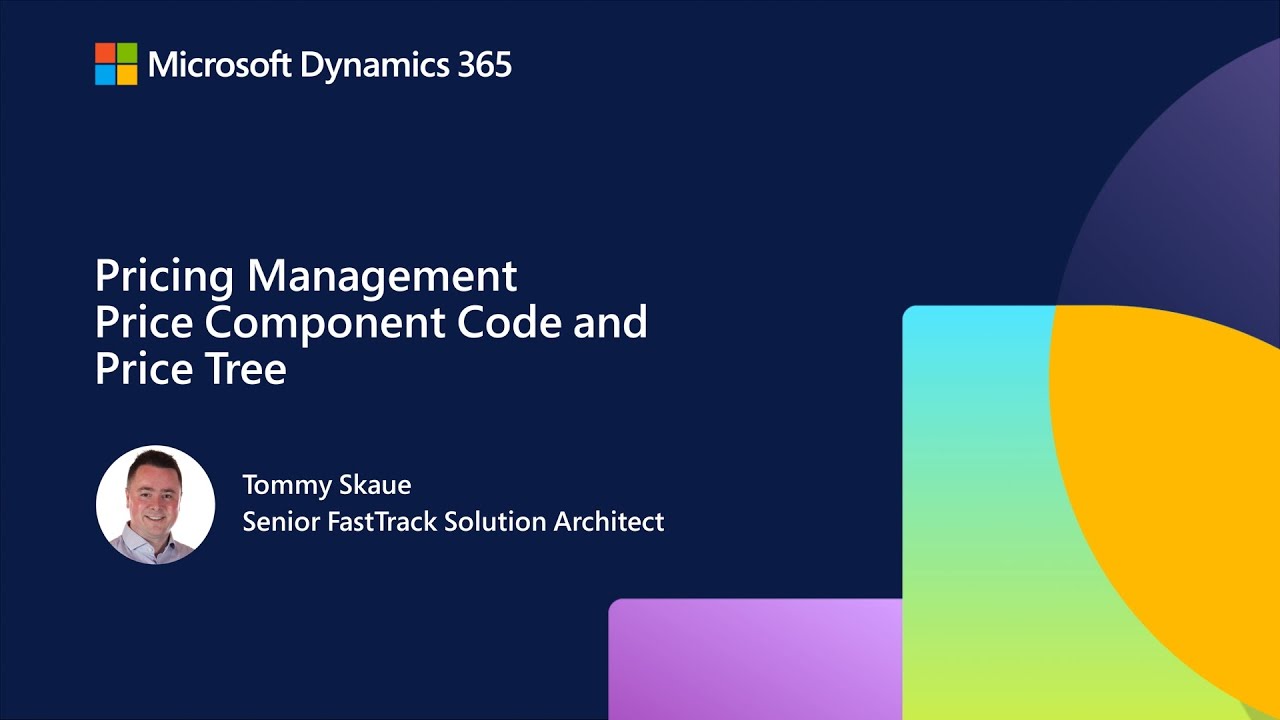 Microsoft Dynamics 365

Pricing Management
Price Component Code and Price Tree

Tommy Skaue
Senior FastTrack Solution Architect